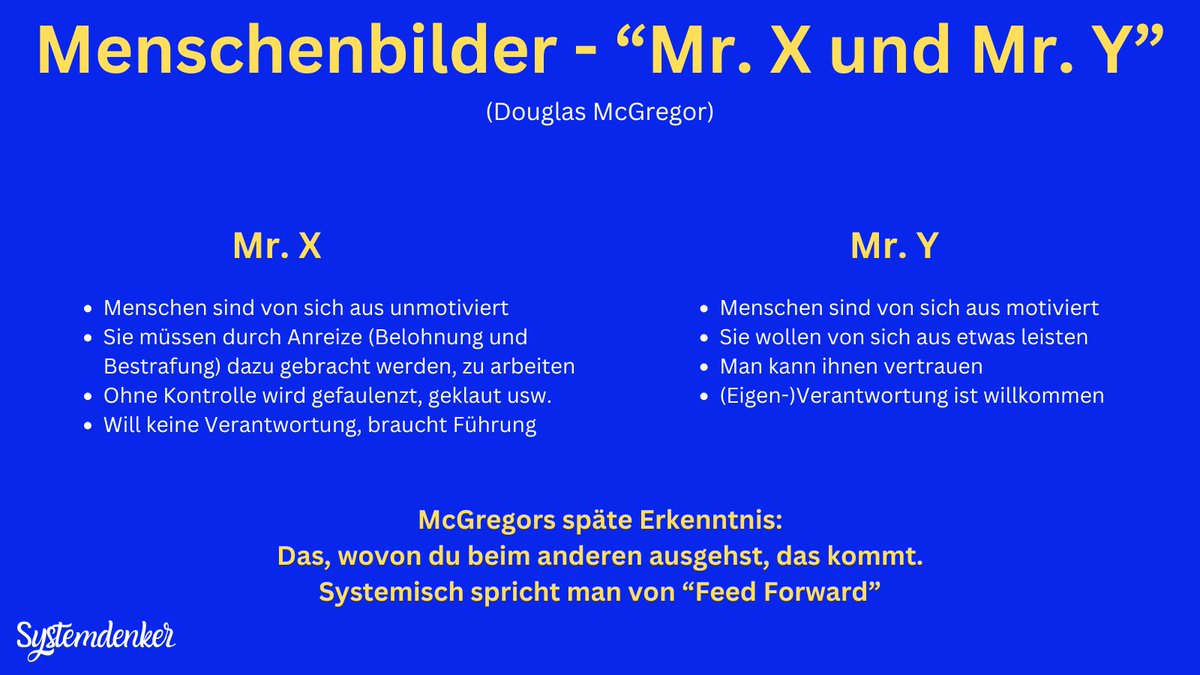 Menschenbilder - “Mr. X und Mr. Y”

(Douglas McGregor)

Mr. X

- Menschen sind von sich aus unmotiviert
- Sie müssen durch Anreize (Belohnung und Bestrafung) dazu gebracht werden, zu arbeiten
- Ohne Kontrolle wird gefaulenzt, geklaut usw.
- Will keine Verantwortung, braucht Führung

Mr. Y

- Menschen sind von sich aus motiviert
- Sie wollen von sich aus etwas leisten
- Man kann ihnen vertrauen
- (Eigen-)Verantwortung ist willkommen

McGregors späte Erkenntnis:
Das, wovon du beim anderen ausgehst, das kommt.
Systemisch spricht man von “Feed Forward”

Systemdenker